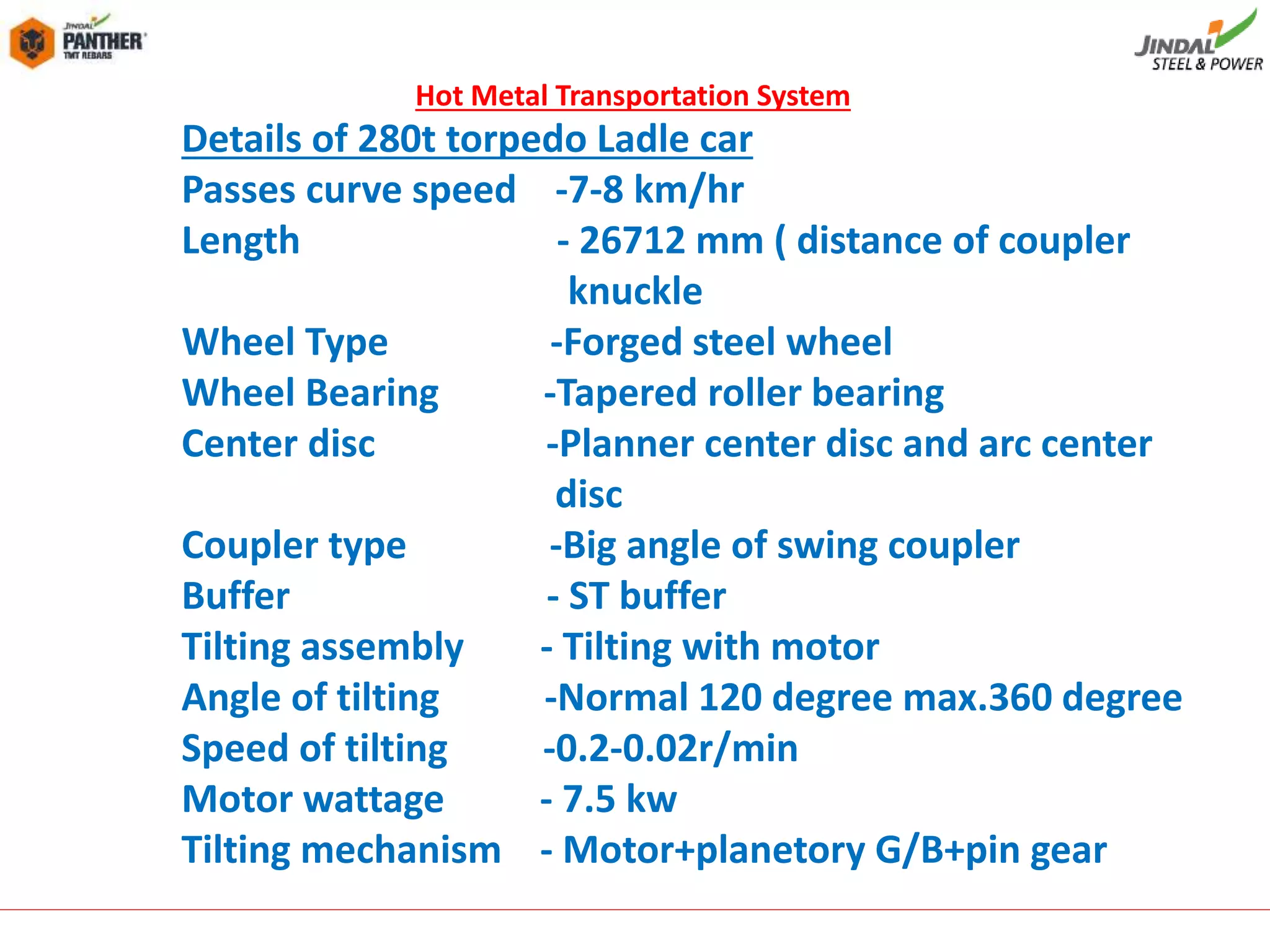 JINDAL PANTHER TMT REBARS

JINDAL STEEL & POWER

Hot Metal Transportation System

Details of 280t torpedo Ladle car

Passes curve speed -7-8 km/hr

Length - 26712 mm ( distance of coupler knuckle

Wheel Type -Forged steel wheel

Wheel Bearing -Tapered roller bearing

Center disc -Planner center disc and arc center disc

Coupler type -Big angle of swing coupler

Buffer - ST buffer

Tilting assembly - Tilting with motor

Angle of tilting -Normal 120 degree max.360 degree

Speed of tilting -0.2-0.02r/min

Motor wattage - 7.5 kw

Tilting mechanism - Motor+planetory G/B+pin gear